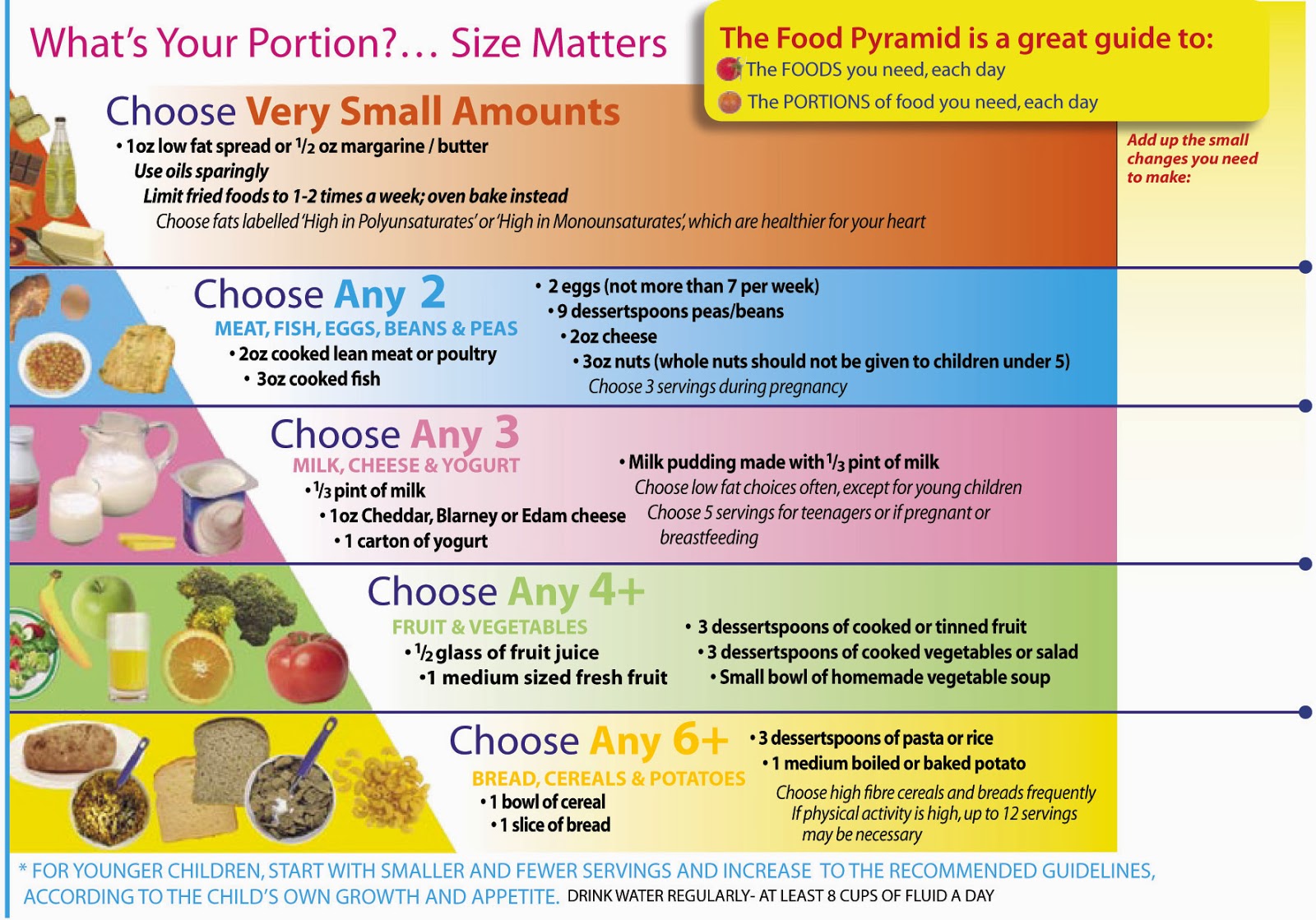 What's Your Portion?… Size Matters

The Food Pyramid is a great guide to:
The FOODS you need, each day
The PORTIONS of food you need, each day

Add up the small changes you need to make:

Choose Very Small Amounts
• 1oz low fat spread or $\frac{1}{2}$ oz margarine / butter
Use oils sparingly
Limit fried foods to 1-2 times a week; oven bake instead
Choose fats labelled 'High in Polyunsaturates' or 'High in Monounsaturates', which are healthier for your heart

Choose Any 2
MEAT, FISH, EGGS, BEANS & PEAS
• 2oz cooked lean meat or poultry
• 3oz cooked fish
• 2 eggs (not more than 7 per week)
• 9 dessertspoons peas/beans
• 2oz cheese
• 3oz nuts (whole nuts should not be given to children under 5)
Choose 3 servings during pregnancy

Choose Any 3
MILK, CHEESE & YOGURT
• $\frac{1}{3}$ pint of milk
• 1oz Cheddar, Blarney or Edam cheese
• 1 carton of yogurt
• Milk pudding made with $\frac{1}{3}$ pint of milk
Choose low fat choices often, except for young children
Choose 5 servings for teenagers or if pregnant or breastfeeding

Choose Any 4+
FRUIT & VEGETABLES
• $\frac{1}{2}$ glass of fruit juice
• 1 medium sized fresh fruit
• 3 dessertspoons of cooked or tinned fruit
• 3 dessertspoons of cooked vegetables or salad
• Small bowl of homemade vegetable soup

Choose Any 6+
BREAD, CEREALS & POTATOES
• 1 bowl of cereal
• 1 slice of bread
• 3 dessertspoons of pasta or rice
• 1 medium boiled or baked potato
Choose high fibre cereals and breads frequently
If physical activity is high, up to 12 servings may be necessary

* FOR YOUNGER CHILDREN, START WITH SMALLER AND FEWER SERVINGS AND INCREASE TO THE RECOMMENDED GUIDELINES, ACCORDING TO THE CHILD'S OWN GROWTH AND APPETITE. DRINK WATER REGULARLY- AT LEAST 8 CUPS OF FLUID A DAY